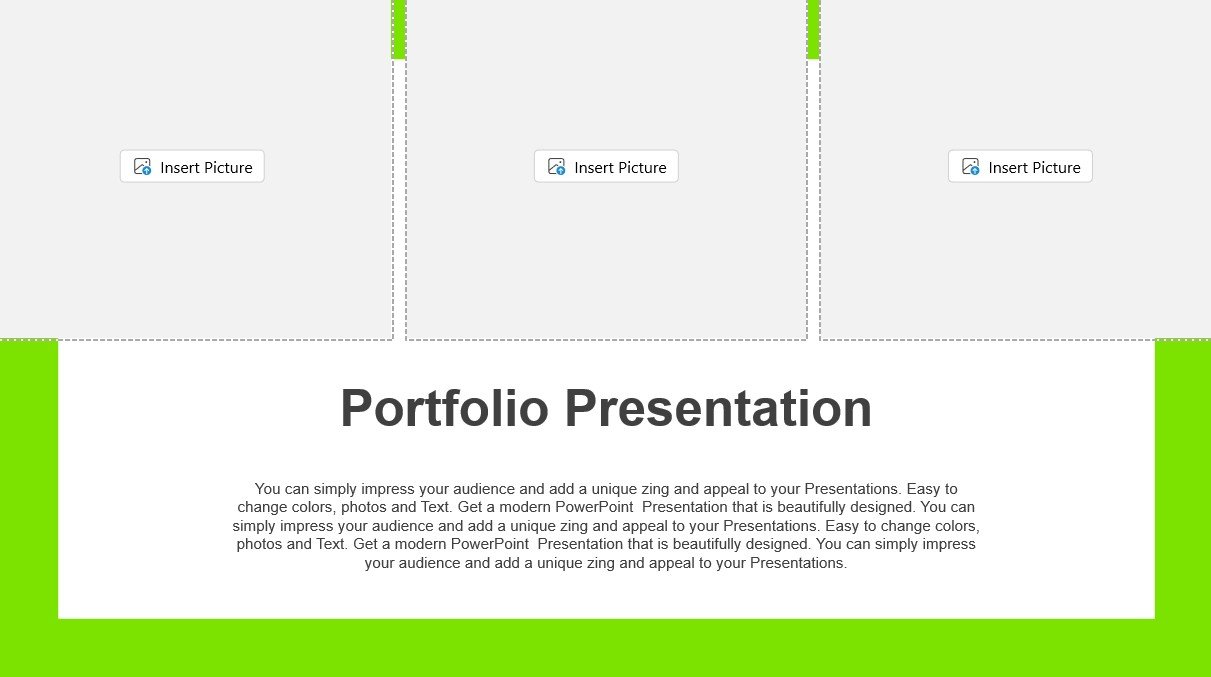 Insert Picture

Insert Picture

Insert Picture

Portfolio Presentation

You can simply impress your audience and add a unique zing and appeal to your Presentations. Easy to change colors, photos and Text. Get a modern PowerPoint Presentation that is beautifully designed. You can simply impress your audience and add a unique zing and appeal to your Presentations. Easy to change colors, photos and Text. Get a modern PowerPoint Presentation that is beautifully designed. You can simply impress your audience and add a unique zing and appeal to your Presentations.